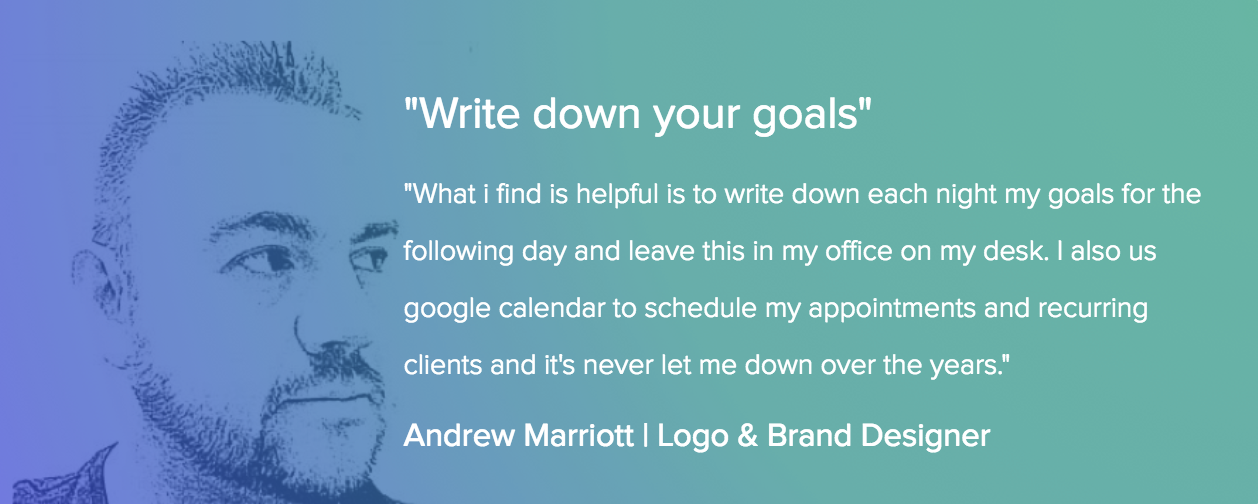 "Write down your goals"

"What i find is helpful is to write down each night my goals for the following day and leave this in my office on my desk. I also us google calendar to schedule my appointments and recurring clients and it's never let me down over the years."

Andrew Marriott | Logo & Brand Designer